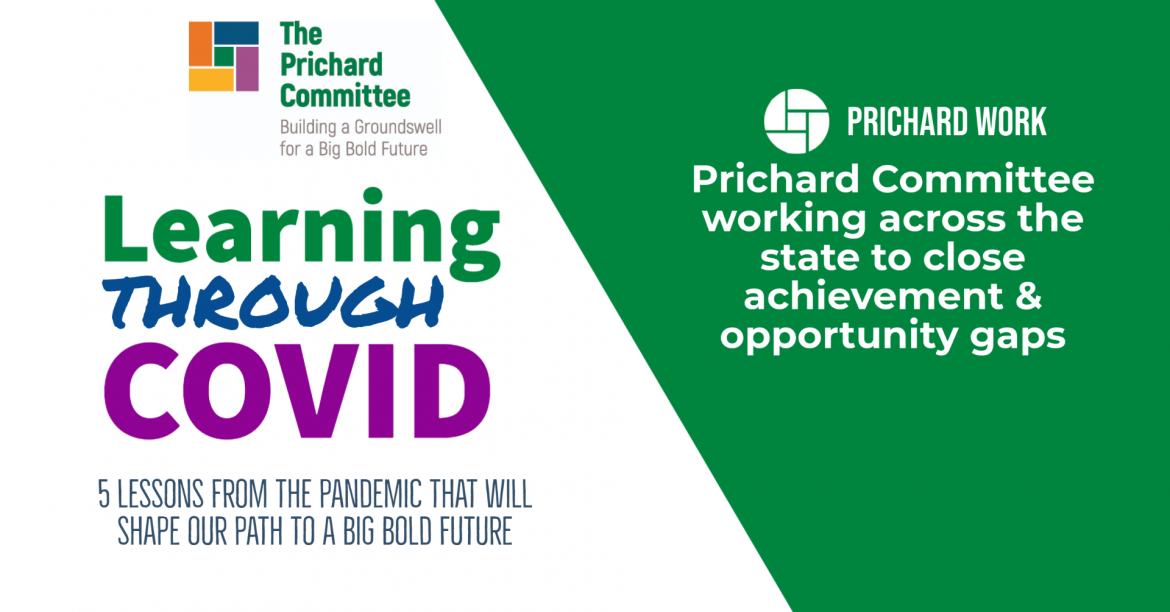 The Prichard Committee
Building a Groundswell for a Big Bold Future

Learning THROUGH COVID

5 LESSONS FROM THE PANDEMIC THAT WILL SHAPE OUR PATH TO A BIG BOLD FUTURE

PRICHARD WORK

Prichard Committee working across the state to close achievement & opportunity gaps